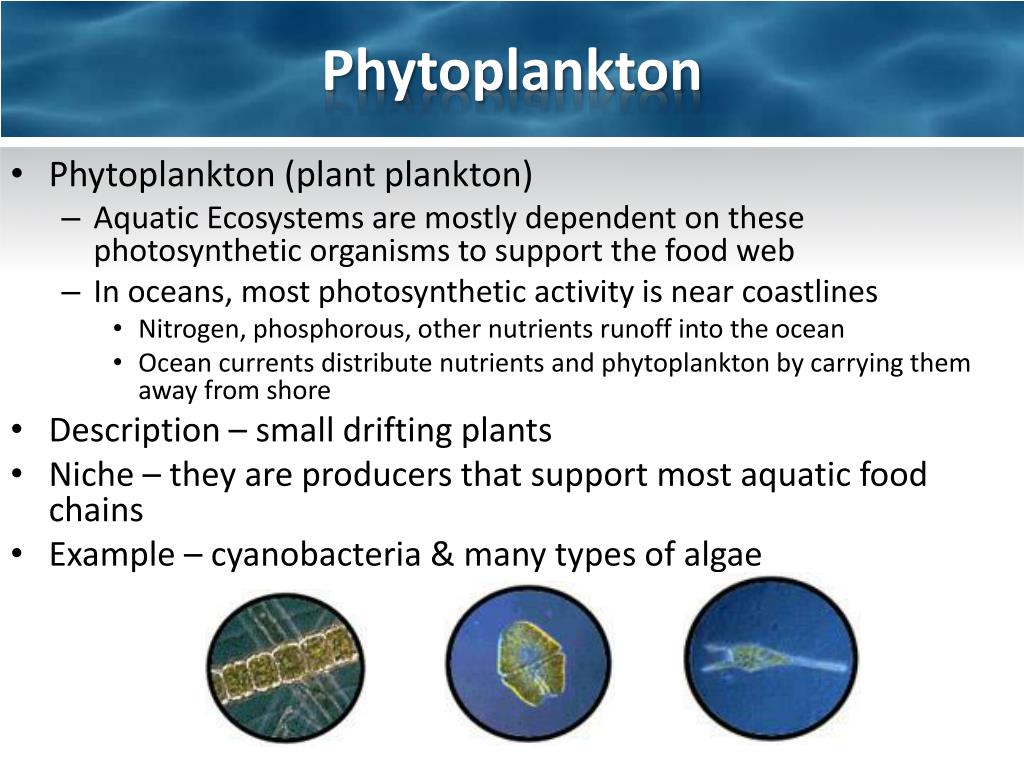 Phytoplankton

• Phytoplankton (plant plankton)
  – Aquatic Ecosystems are mostly dependent on these photosynthetic organisms to support the food web
  – In oceans, most photosynthetic activity is near coastlines
    • Nitrogen, phosphorous, other nutrients runoff into the ocean
    • Ocean currents distribute nutrients and phytoplankton by carrying them away from shore
• Description – small drifting plants
• Niche – they are producers that support most aquatic food chains
• Example – cyanobacteria & many types of algae